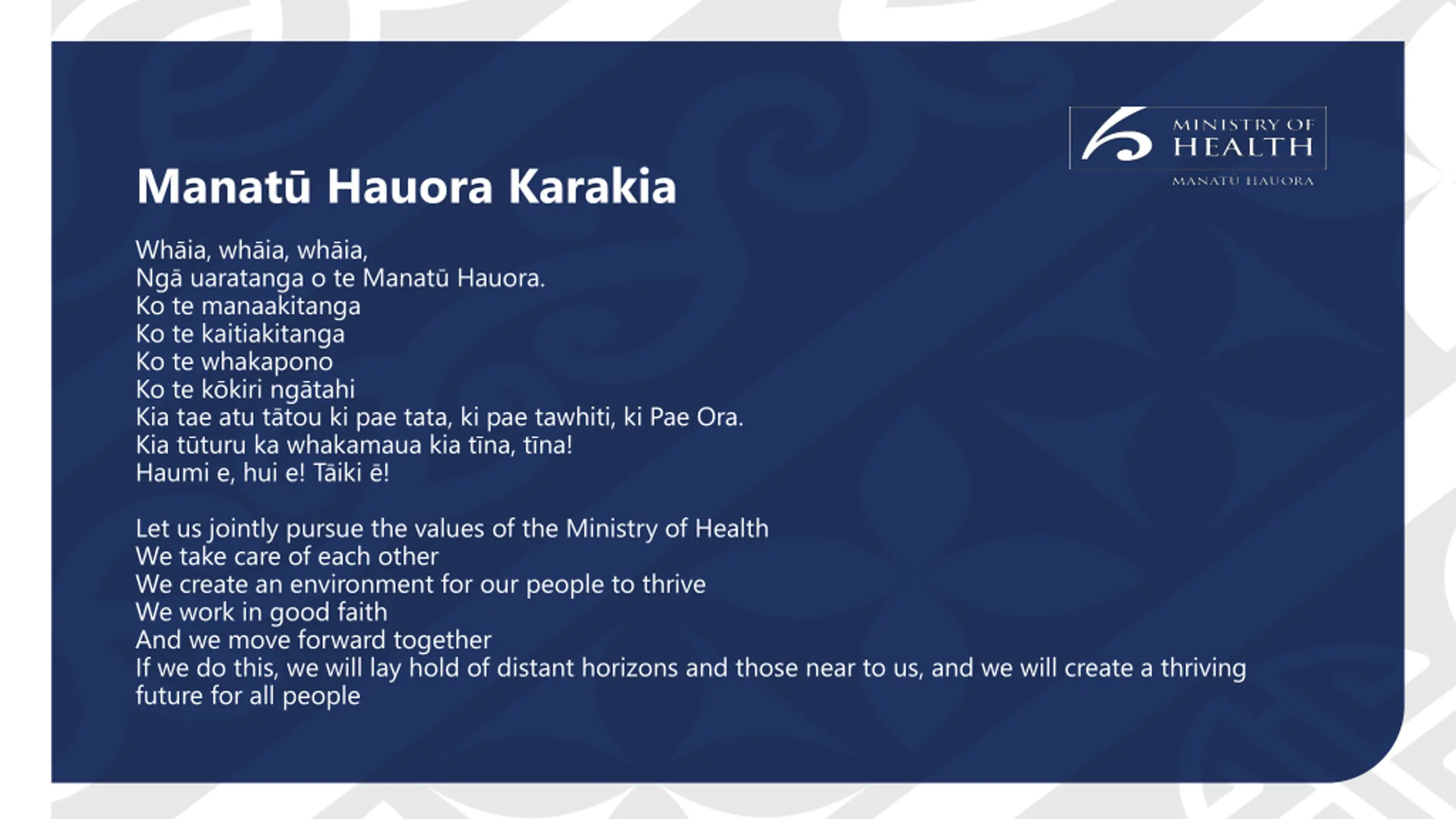 MINISTRY OF HEALTH
MANATŪ HAUORA

Manatū Hauora Karakia

Whāia, whāia, whāia,
Ngā uaratanga o te Manatū Hauora.
Ko te manaakitanga
Ko te kaitiakitanga
Ko te whakapono
Ko te kōkiri ngātahi
Kia tae atu tātou ki pae tata, ki pae tawhiti, ki Pae Ora.
Kia tūturu ka whakamaua kia tīna, tīna!
Haumi e, hui e! Tāiki ē!

Let us jointly pursue the values of the Ministry of Health
We take care of each other
We create an environment for our people to thrive
We work in good faith
And we move forward together
If we do this, we will lay hold of distant horizons and those near to us, and we will create a thriving future for all people